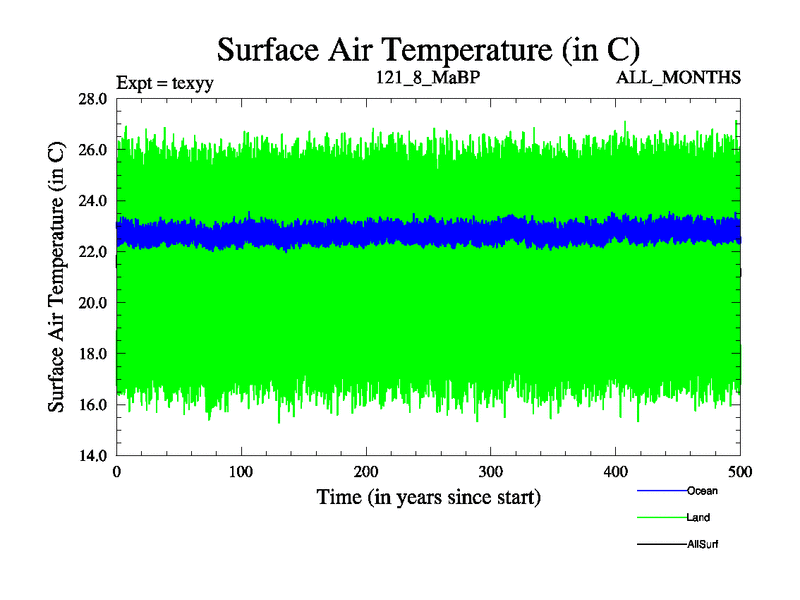 Surface Air Temperature (in C)

Expt = texyy
121_8_MaBP
ALL_MONTHS

Surface Air Temperature (in C)

28.0
26.0
24.0
22.0
20.0
18.0
16.0
14.0

0
100
200
300
400
500

Time (in years since start)

Ocean
Land
AllSurf